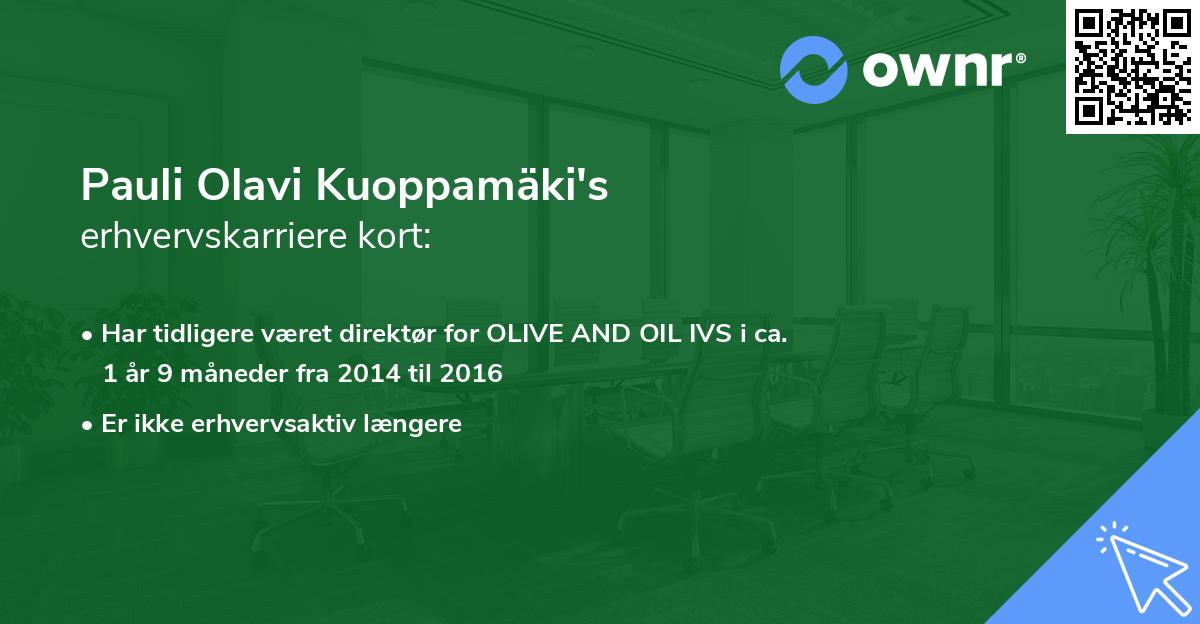 ownr®

Pauli Olavi Kuoppamäki's
erhvervskarriere kort:

• Har tidligere været direktør for OLIVE AND OIL IVS i ca. 1 år 9 måneder fra 2014 til 2016

• Er ikke erhvervsaktiv længere